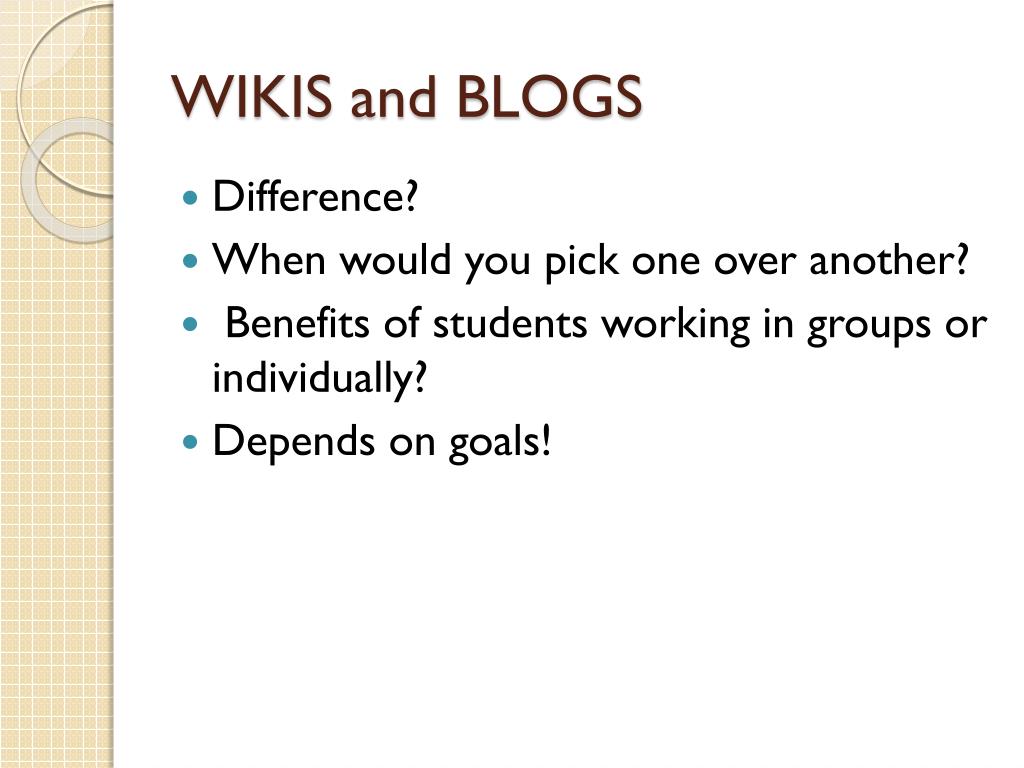 WIKIS and BLOGS

- Difference?
- When would you pick one over another?
- Benefits of students working in groups or individually?
- Depends on goals!